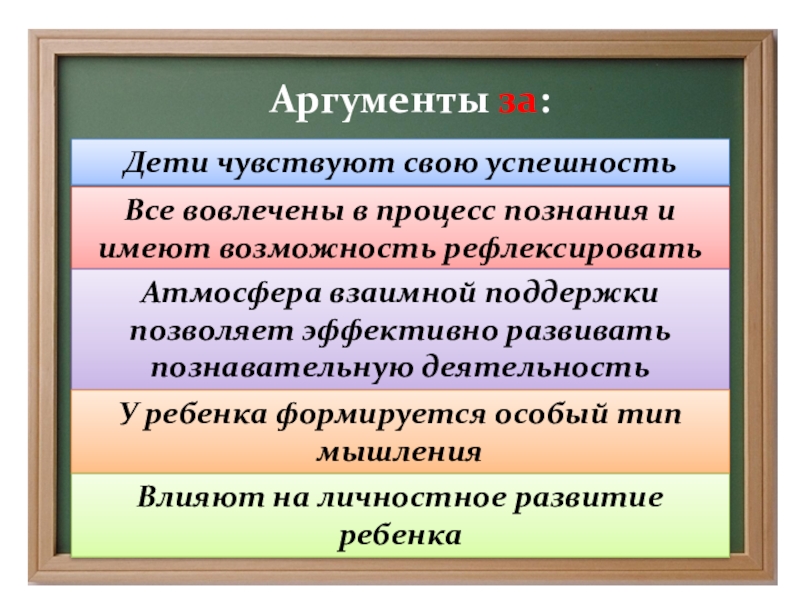 Аргументы за:

Дети чувствуют свою успешность

Все вовлечены в процесс познания и имеют возможность рефлексировать

Атмосфера взаимной поддержки позволяет эффективно развивать познавательную деятельность

У ребенка формируется особый тип мышления

Влияют на личностное развитие ребенка